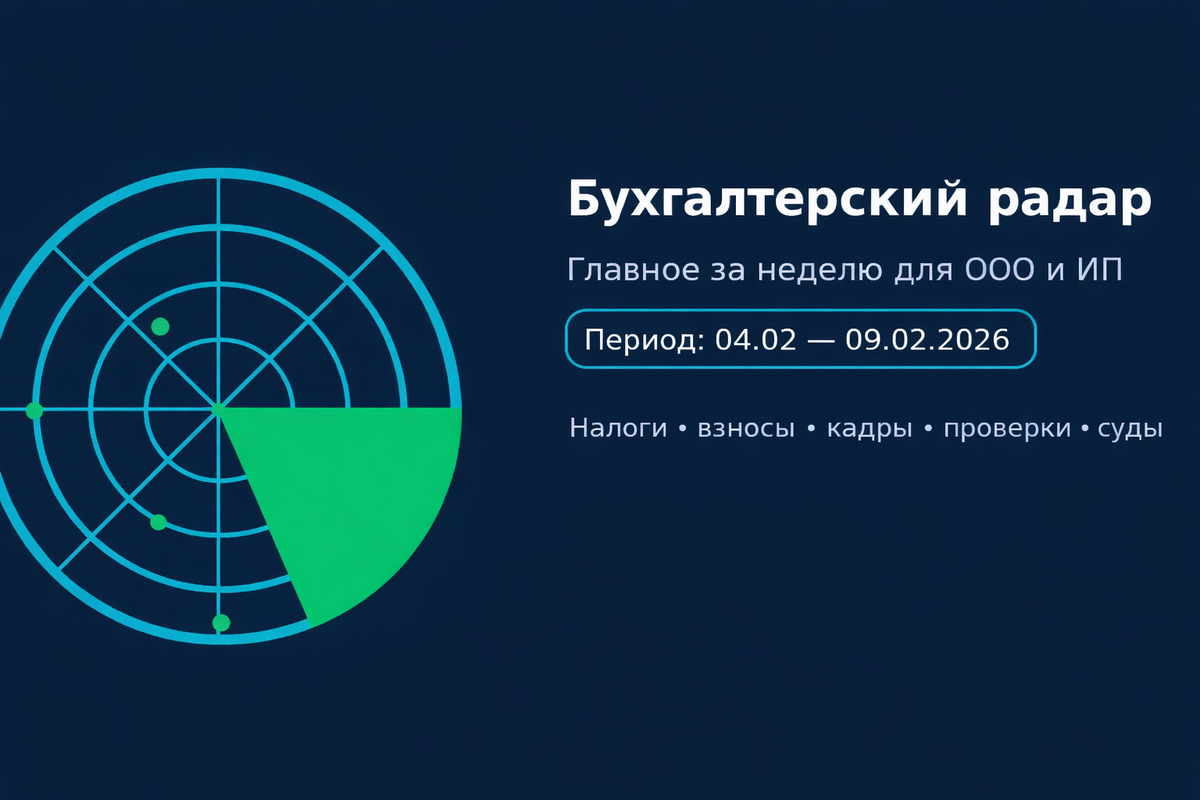 Бухгалтерский радар

Главное за неделю для ООО и ИП

Период: 04.02 — 09.02.2026

Налоги • взносы • кадры • проверки • суды